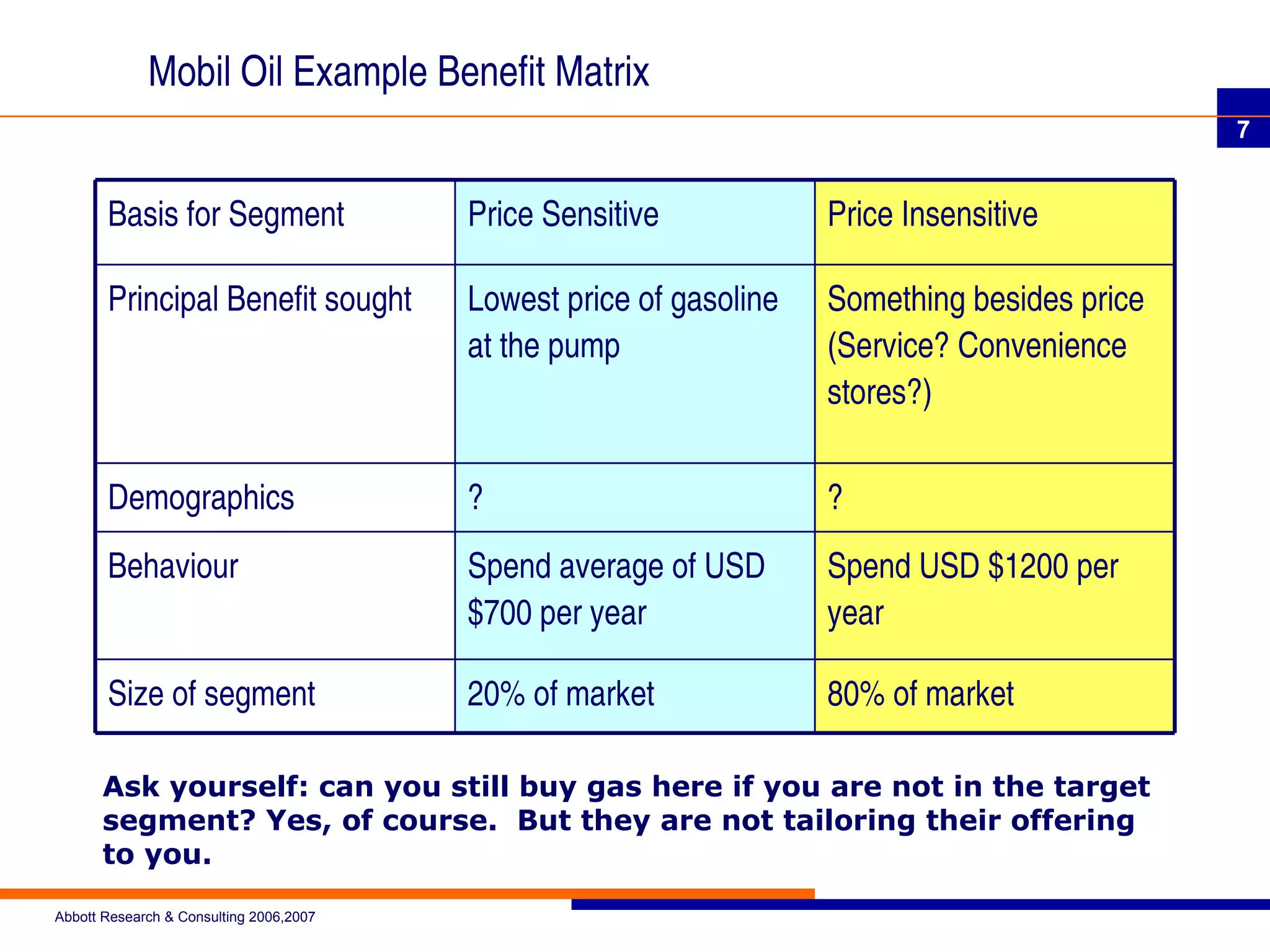 Mobil Oil Example Benefit Matrix

7

| Basis for Segment | Price Sensitive | Price Insensitive |
|---|---|---|
| Principal Benefit sought | Lowest price of gasoline at the pump | Something besides price (Service? Convenience stores?) |
| Demographics | ? | ? |
| Behaviour | Spend average of USD \$700 per year | Spend USD \$1200 per year |
| Size of segment | 20% of market | 80% of market |

Ask yourself: can you still buy gas here if you are not in the target segment? Yes, of course. But they are not tailoring their offering to you.

Abbott Research & Consulting 2006,2007